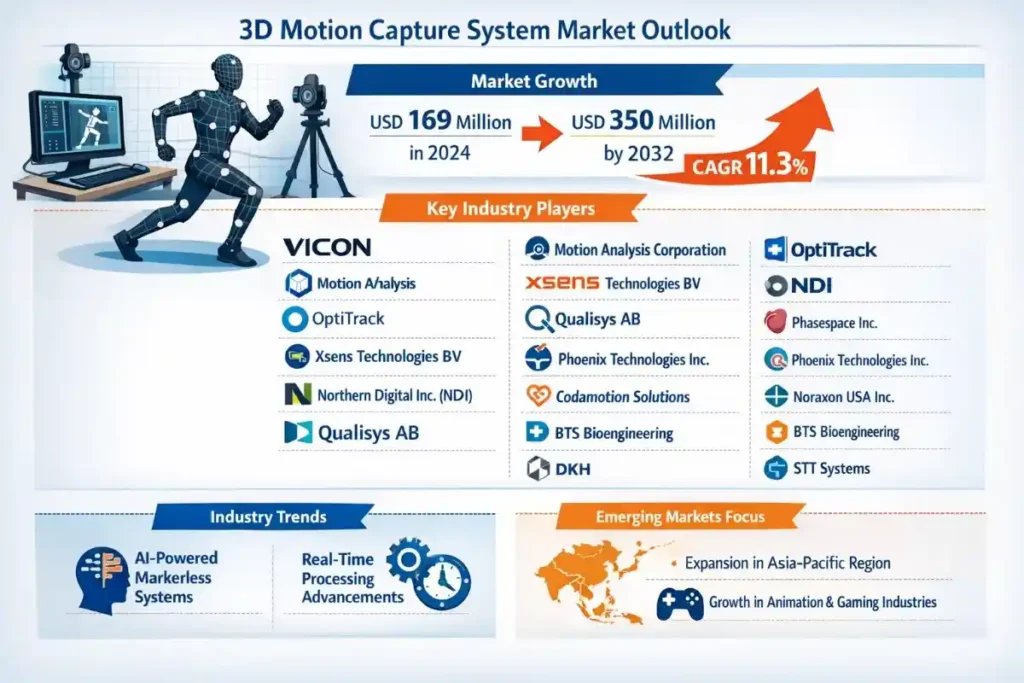 3D Motion Capture System Market Outlook

Market Growth

USD 169 Million in 2024

USD 350 Million by 2032

CAGR 11.3%

Key Industry Players

VICON
Motion A/nalysis
OptiTrack
Xsens Technologies BV
Northern Digital Inc. (NDI)
Qualisys AB

Motion Analysis Corporation
XSENS Technologies BV
Qualisys AB
Phoenix Technologies Inc.
Codamotion Solutions
BTS Bioengineering
DKH

OptiTrack
NDI
Phasespace Inc.
Phoenix Technologies Inc.
Noraxon USA Inc.
BTS Bioengineering
STT Systems

Industry Trends

AI-Powered Markerless Systems

Real-Time Processing Advancements

Emerging Markets Focus

Expansion in Asia-Pacific Region

Growth in Animation & Gaming Industries